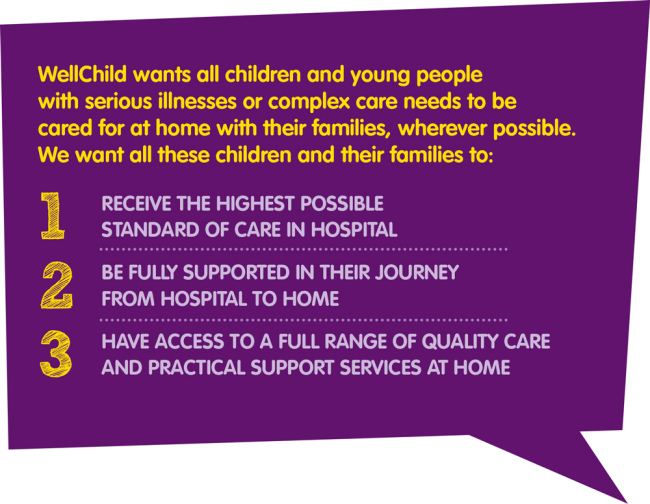 WellChild wants all children and young people with serious illnesses or complex care needs to be cared for at home with their families, wherever possible. We want all these children and their families to:

1 RECEIVE THE HIGHEST POSSIBLE STANDARD OF CARE IN HOSPITAL

2 BE FULLY SUPPORTED IN THEIR JOURNEY FROM HOSPITAL TO HOME

3 HAVE ACCESS TO A FULL RANGE OF QUALITY CARE AND PRACTICAL SUPPORT SERVICES AT HOME